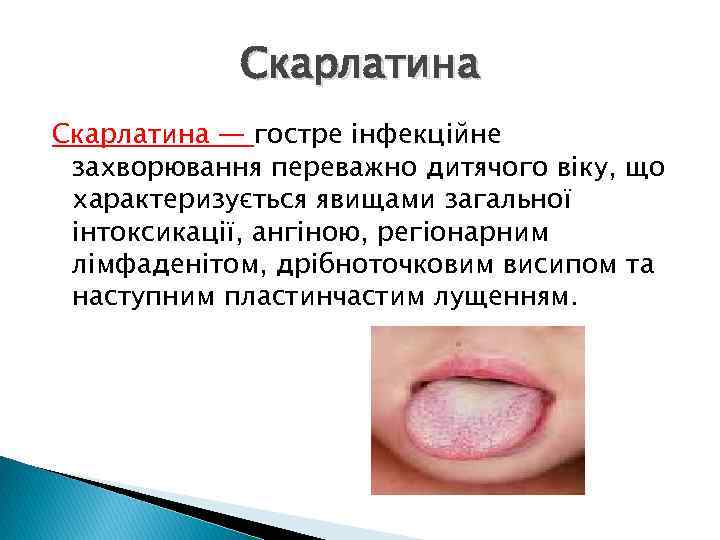 Скарлатина

Скарлатина — гостре інфекційне захворювання переважно дитячого віку, що характеризується явищами загальної інтоксикації, ангіною, регіонарним лімфаденітом, дрібноточковим висипом та наступним пластинчастим лущенням.